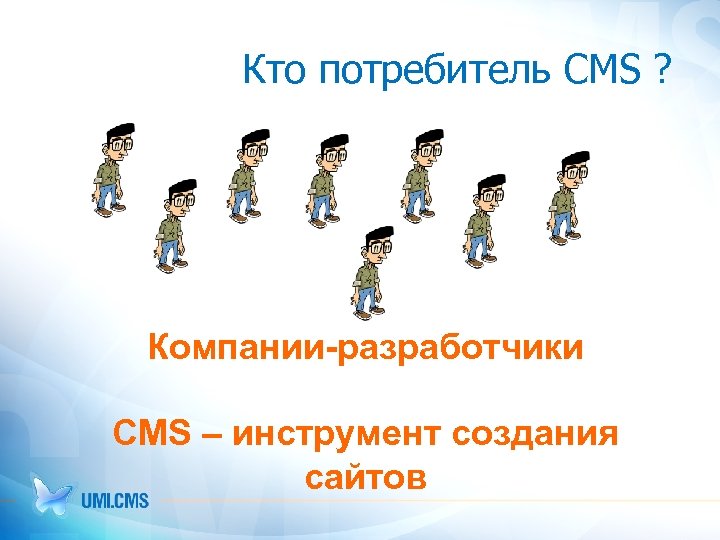 Кто потребитель CMS ?

Компании-разработчики

CMS – инструмент создания сайтов

UMI.CMS